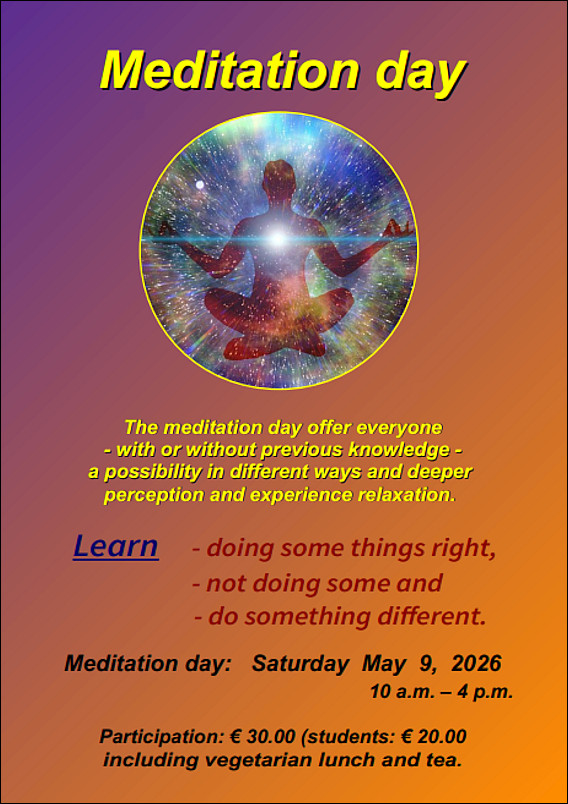 Meditation day

The meditation day offer everyone
- with or without previous knowledge -
a possibility in different ways and deeper
perception and experience relaxation.

Learn - doing some things right,
- not doing some and
- do something different.

Meditation day: Saturday May 9, 2026
10 a.m. – 4 p.m.

Participation: € 30.00 (students: € 20.00
including vegetarian lunch and tea.